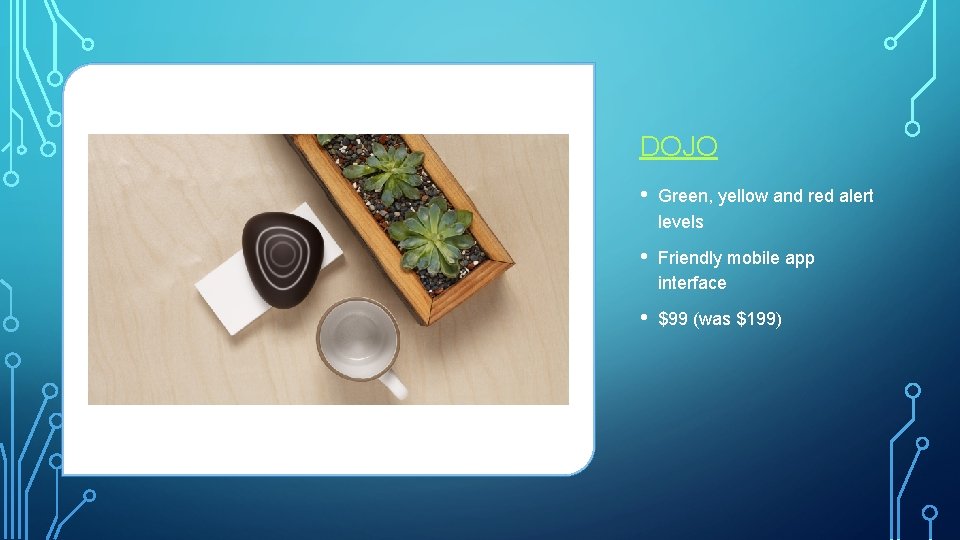 DOJO

• Green, yellow and red alert levels

• Friendly mobile app interface

• \$99 (was \$199)